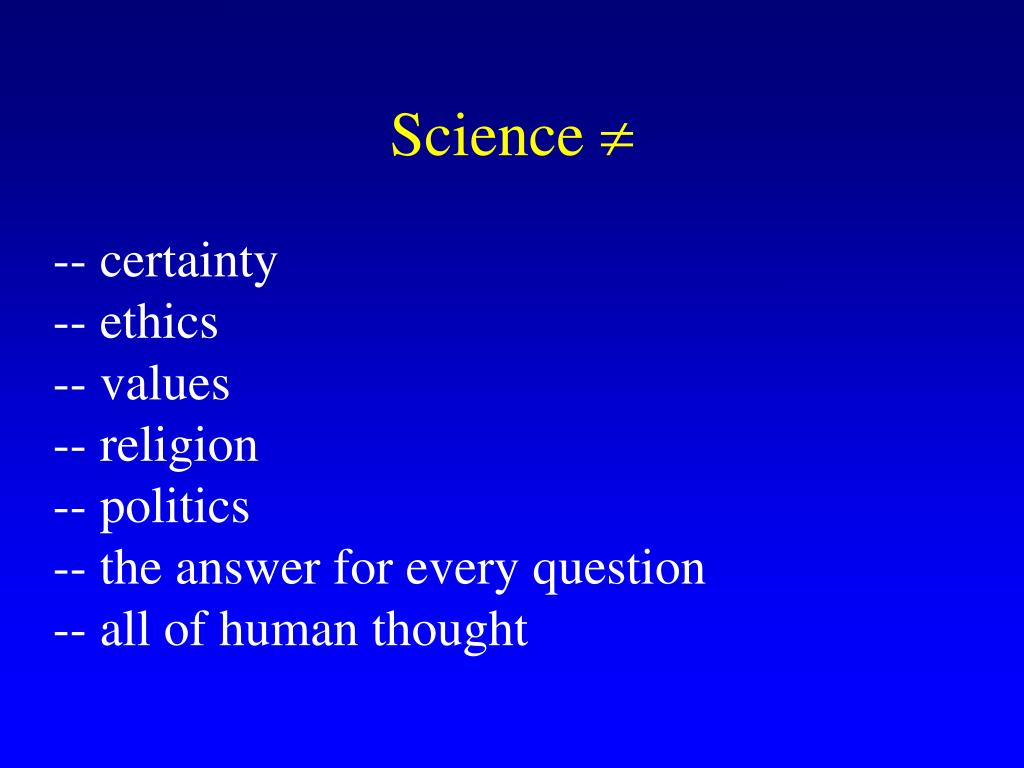 Science $\neq$

-- certainty
-- ethics
-- values
-- religion
-- politics
-- the answer for every question
-- all of human thought